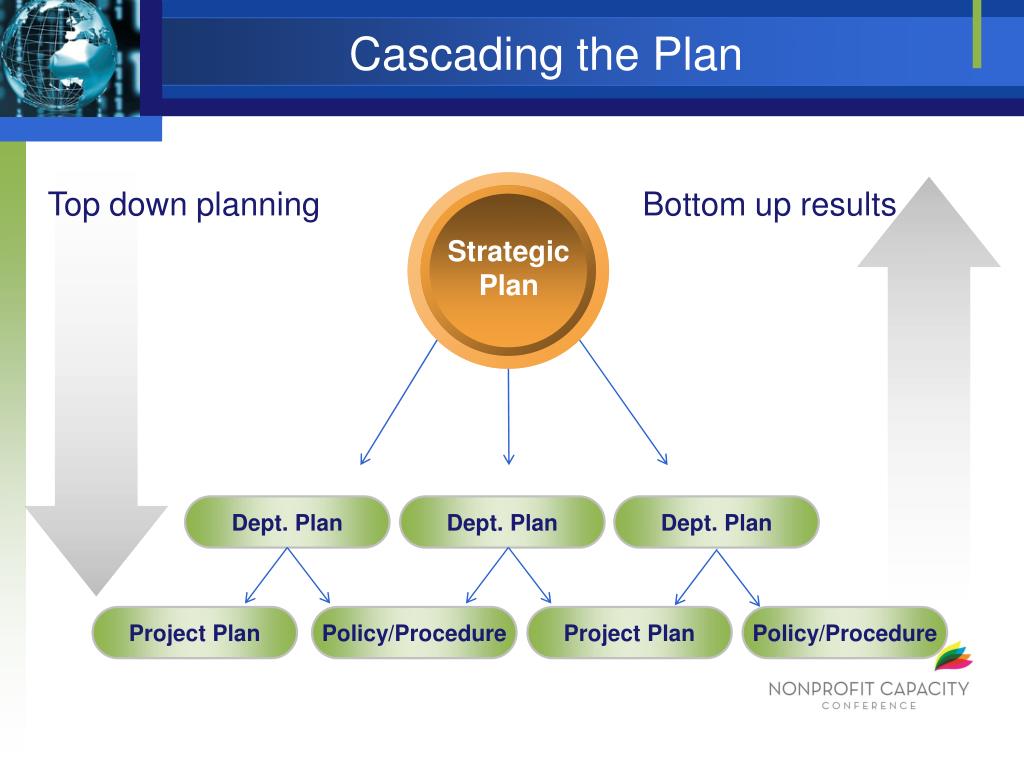 Cascading the Plan

Top down planning

Bottom up results

Strategic Plan

Dept. Plan

Dept. Plan

Dept. Plan

Project Plan

Policy/Procedure

Project Plan

Policy/Procedure

NONPROFIT CAPACITY
CONFERENCE